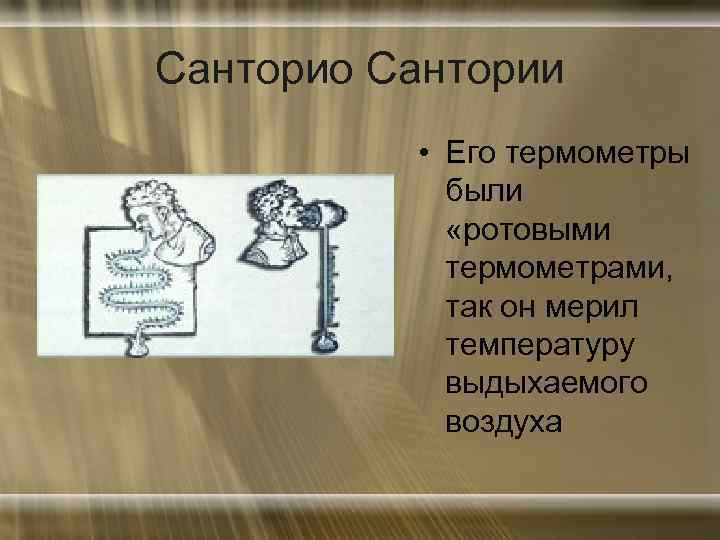 Санторио Сантории

• Его термометры были «ротовыми термометрами, так он мерил температуру выдыхаемого воздуха